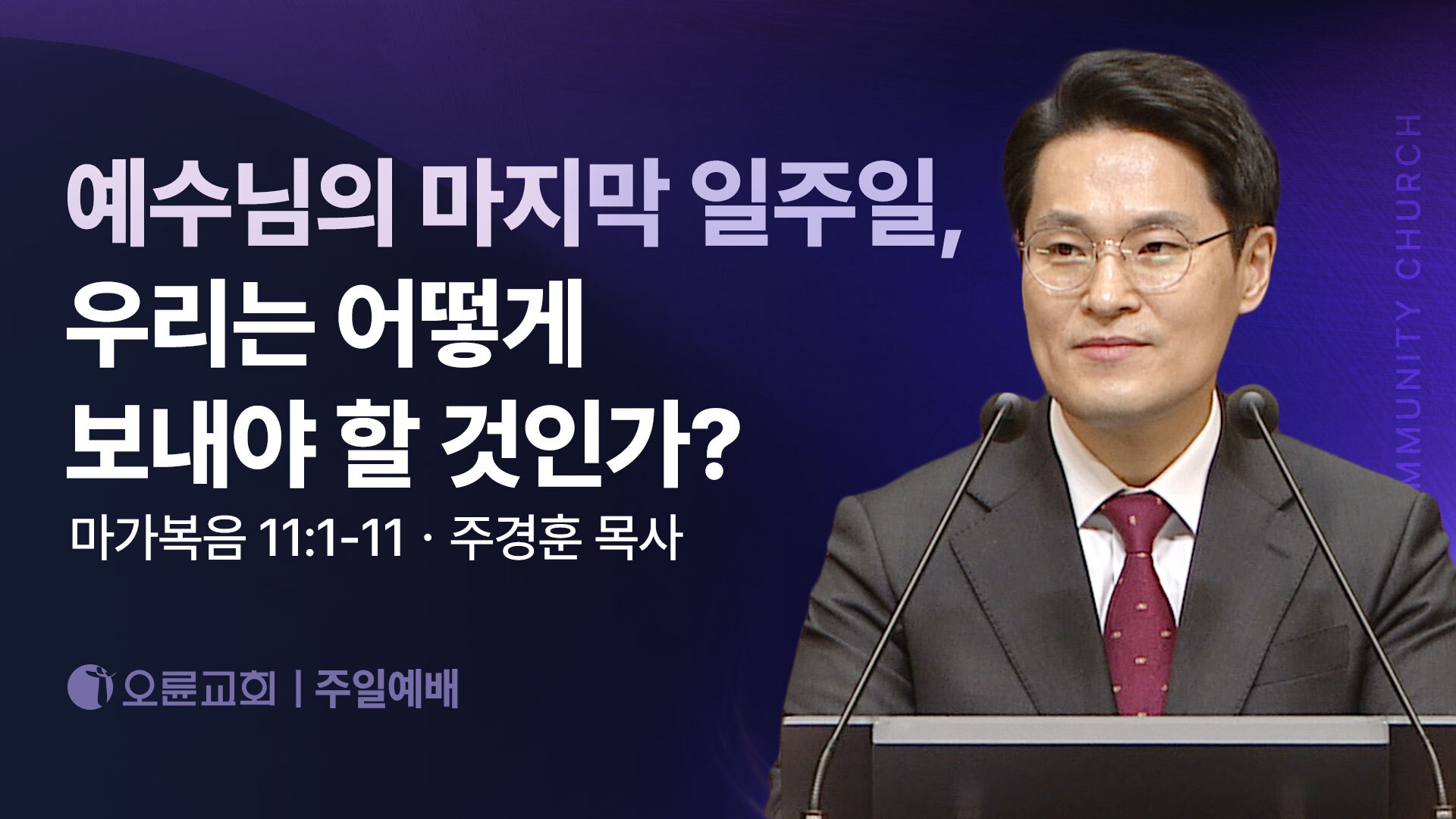 예수님의 마지막 일주일,
우리는 어떻게
보내야 할 것인가?

마가복음 11:1-11 · 주경훈 목사

오륜교회 | 주일예배

MMUNITY CHURCH